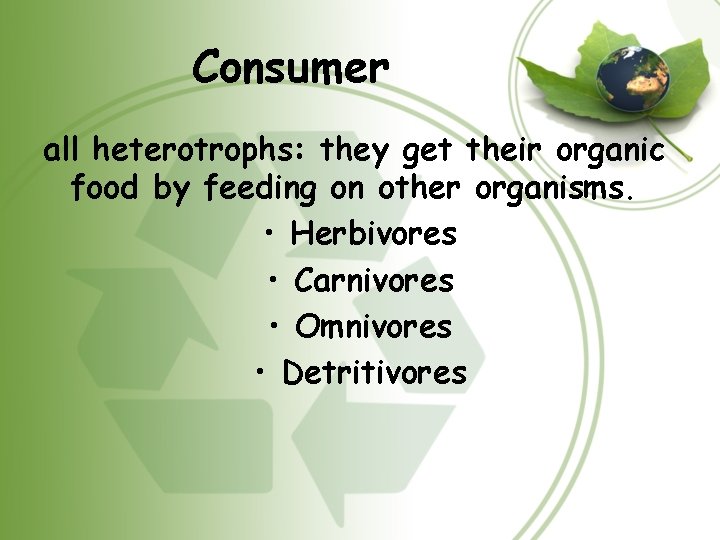 Consumer

all heterotrophs: they get their organic food by feeding on other organisms.

• Herbivores
• Carnivores
• Omnivores
• Detritivores